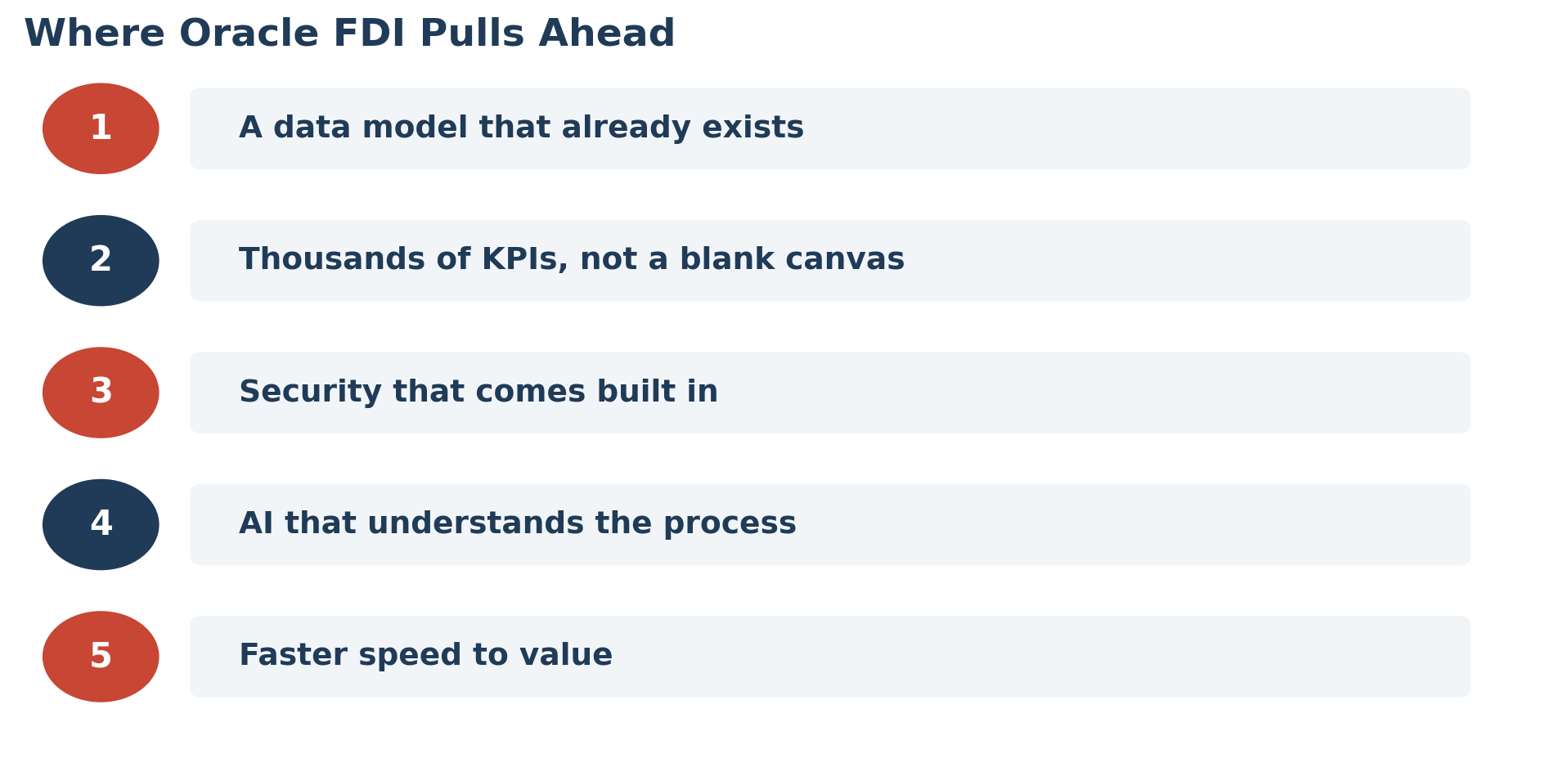 Where Oracle FDI Pulls Ahead

1 A data model that already exists

2 Thousands of KPIs, not a blank canvas

3 Security that comes built in

4 AI that understands the process

5 Faster speed to value